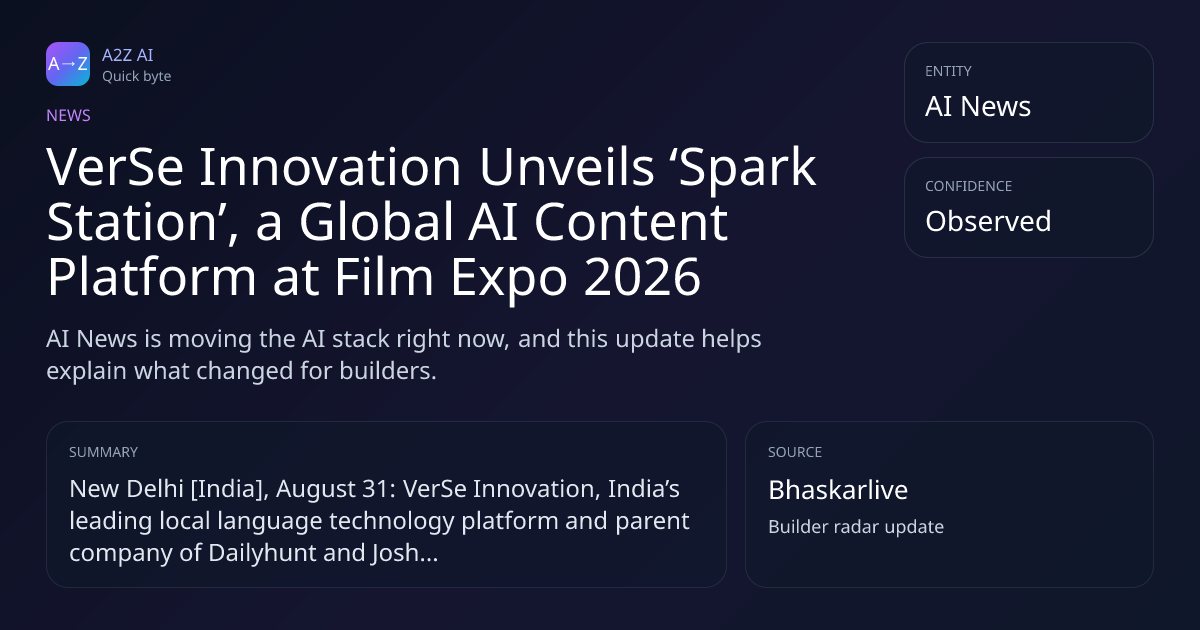 A→Z

A2Z AI
Quick byte

NEWS

VerSe Innovation Unveils 'Spark Station', a Global AI Content Platform at Film Expo 2026

AI News is moving the AI stack right now, and this update helps explain what changed for builders.

ENTITY
AI News

CONFIDENCE
Observed

SUMMARY
New Delhi [India], August 31: VerSe Innovation, India's leading local language technology platform and parent company of Dailyhunt and Josh...

SOURCE
Bhaskarlive
Builder radar update